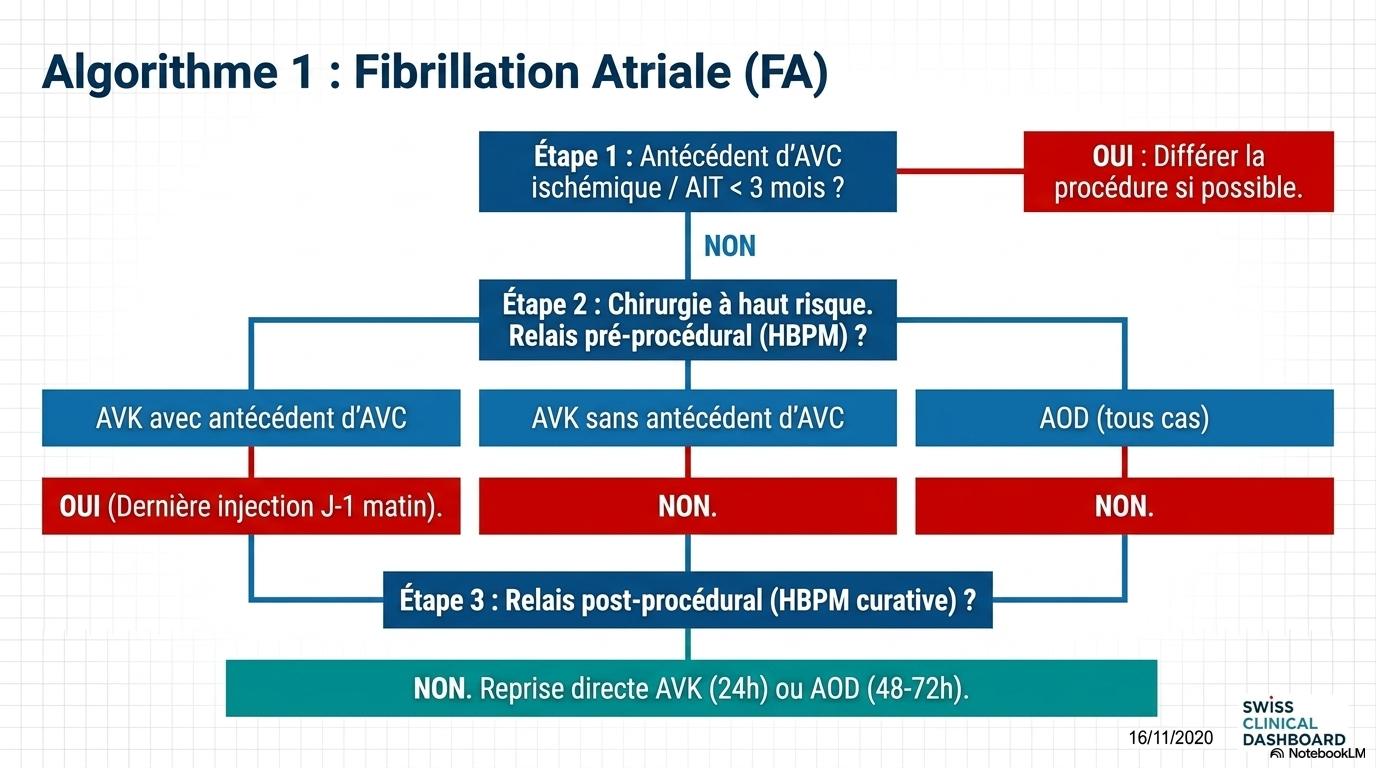 Algorithme 1 : Fibrillation Atriale (FA)

Étape 1 : Antécédent d'AVC ischémique / AIT < 3 mois ?

OUI : Différer la procédure si possible.

NON

Étape 2 : Chirurgie à haut risque. Relais pré-procédural (HBPM) ?

AVK avec antécédent d'AVC

AVK sans antécédent d'AVC

AOD (tous cas)

OUI (Dernière injection J-1 matin).

NON.

NON.

Étape 3 : Relais post-procédural (HBPM curative) ?

NON. Reprise directe AVK (24h) ou AOD (48-72h).

16/11/2020

SWISS CLINICAL DASHBOARD

NotebookLM